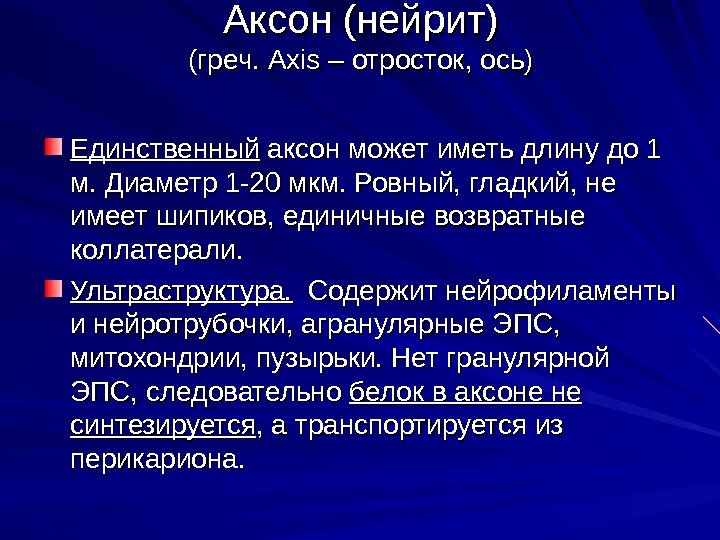 Аксон (нейрит)
(греч. Axis – отросток, ось)

Единственный аксон может иметь длину до 1 м. Диаметр 1-20 мкм. Ровный, гладкий, не имеет шипиков, единичные возвратные коллатерали.

Ультраструктура. Содержит нейрофиламенты и нейротрубочки, агранулярные ЭПС, митохондрии, пузырьки. Нет гранулярной ЭПС, следовательно белок в аксоне не синтезируется, а транспортируется из перикариона.